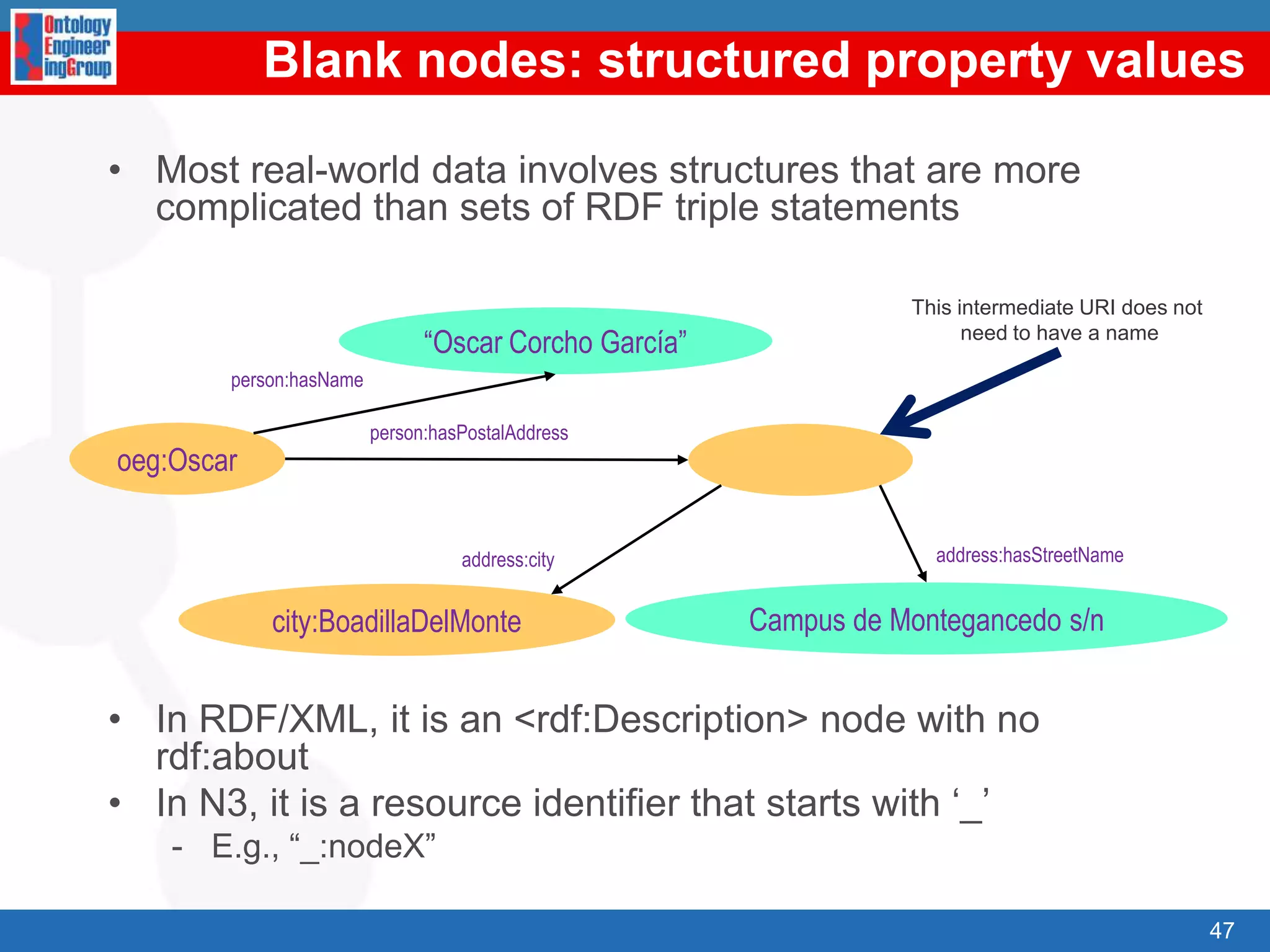 Ontology Engineer ingGroup

Blank nodes: structured property values

• Most real-world data involves structures that are more complicated than sets of RDF triple statements

This intermediate URI does not need to have a name

“Oscar Corcho García”

person:hasName

person:hasPostalAddress

oeg:Oscar

address:city

address:hasStreetName

city:BoadillaDelMonte

Campus de Montegancedo s/n

• In RDF/XML, it is an <rdf:Description> node with no rdf:about
• In N3, it is a resource identifier that starts with ‘_’
- E.g., “_:nodeX”

47